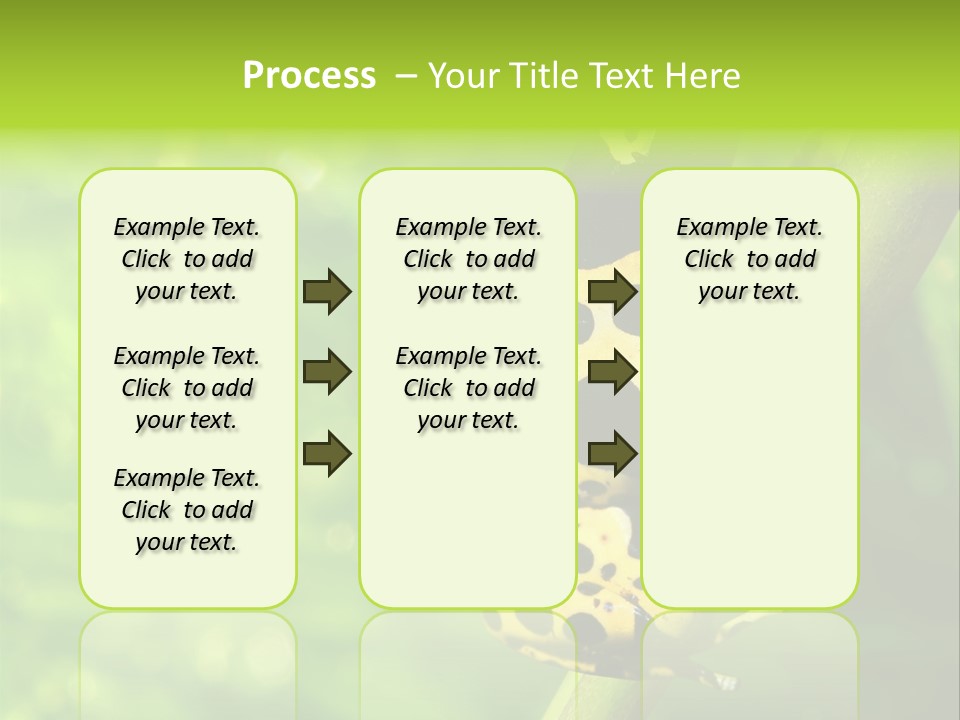 Process – Your Title Text Here

Example Text. Click to add your text.

Example Text. Click to add your text.

Example Text. Click to add your text.

Example Text. Click to add your text.

Example Text. Click to add your text.

Example Text. Click to add your text.